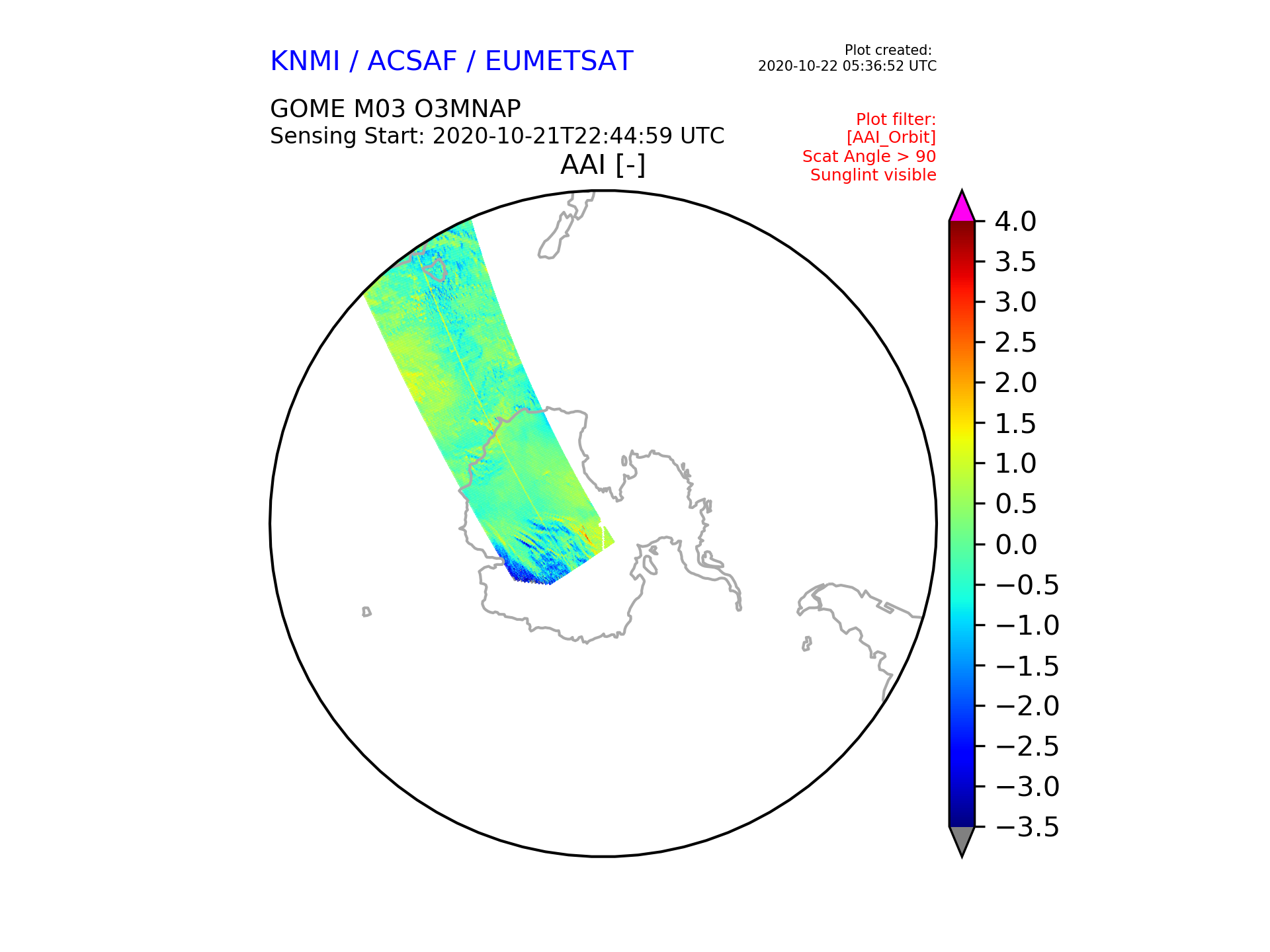 KNMI / ACSAF / EUMETSAT

Plot created:
2020-10-22 05:36:52 UTC

GOME M03 O3MNAP
Sensing Start: 2020-10-21T22:44:59 UTC

Plot filter:
[AAI_Orbit]
Scat Angle > 90
Sunglint visible

AAI [-]

4.0
3.5
3.0
2.5
2.0
1.5
1.0
0.5
0.0
−0.5
−1.0
−1.5
−2.0
−2.5
−3.0
−3.5